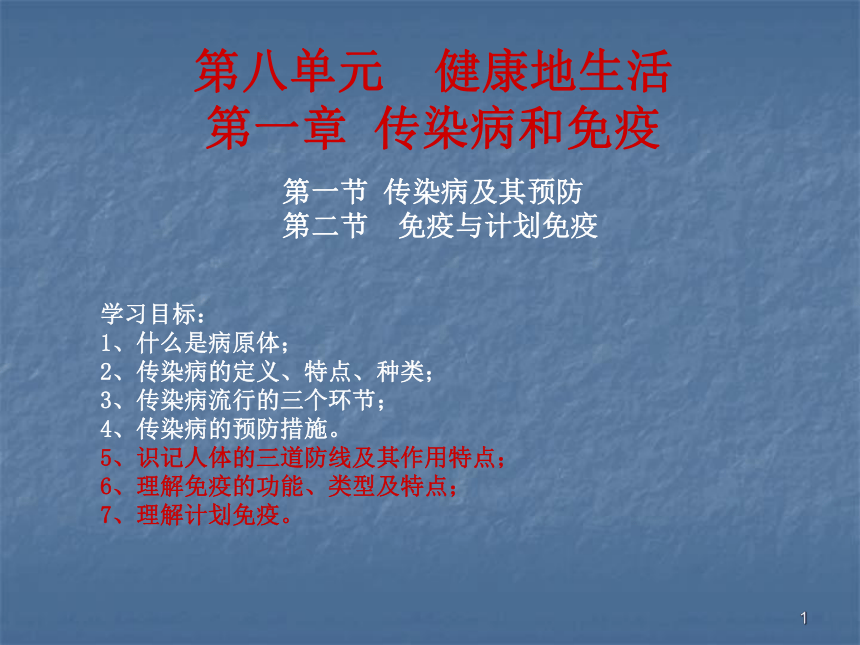 第八单元　健康地生活
第一章 传染病和免疫

第一节 传染病及其预防
第二节　免疫与计划免疫

学习目标：
1、什么是病原体；
2、传染病的定义、特点、种类；
3、传染病流行的三个环节；
4、传染病的预防措施。
5、识记人体的三道防线及其作用特点；
6、理解免疫的功能、类型及特点；
7、理解计划免疫。

1